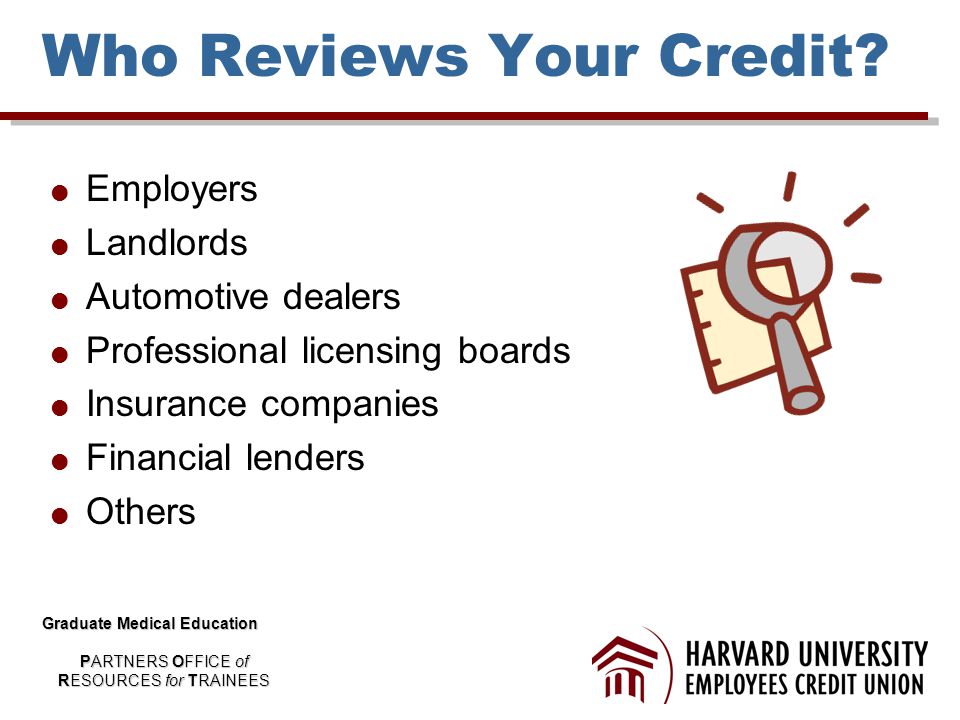 Who Reviews Your Credit?

- Employers
- Landlords
- Automotive dealers
- Professional licensing boards
- Insurance companies
- Financial lenders
- Others

Graduate Medical Education

PARTNERS OFFICE of RESOURCES for TRAINEES

HARVARD UNIVERSITY EMPLOYEES CREDIT UNION